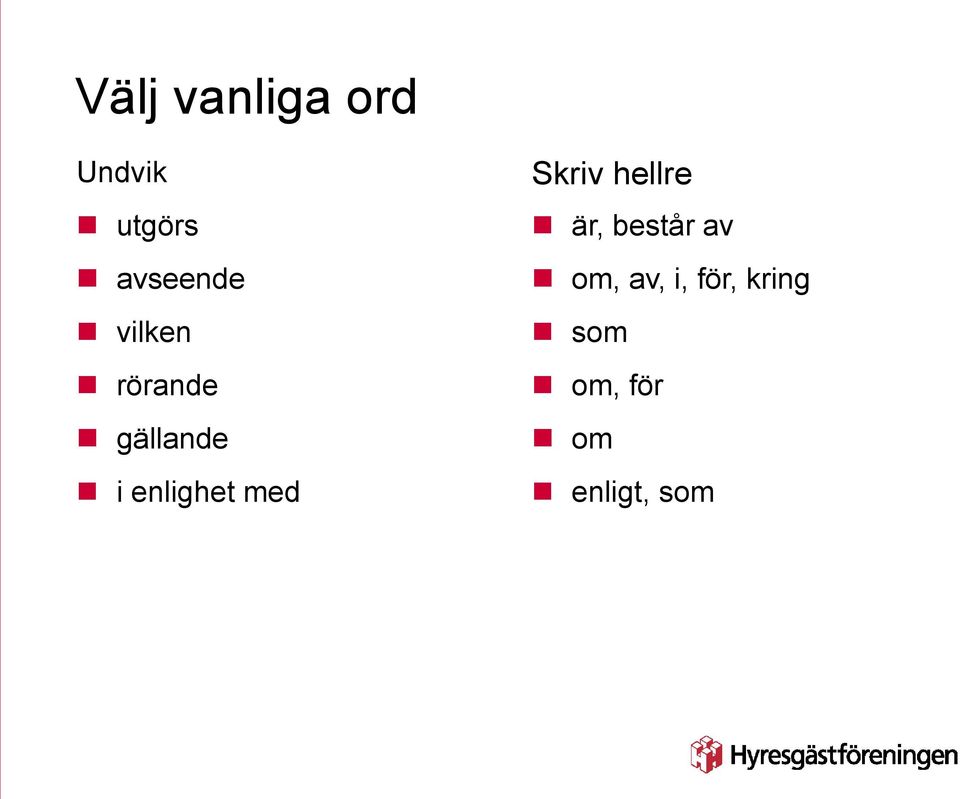 Välj vanliga ord

Undvik

- utgörs
- avseende
- vilken
- rörande
- gällande
- i enlighet med

Skriv hellre

- är, består av
- om, av, i, för, kring
- som
- om, för
- om
- enligt, som

Hyresgästföreningen